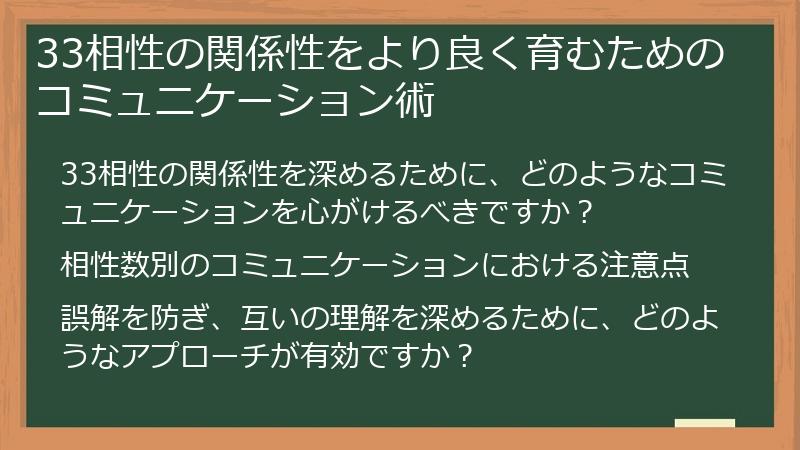 33相性の関係性をより良く育むためのコミュニケーション術

33相性の関係性を深めるために、どのようなコミュニケーションを心がけるべきですか？

相性数別のコミュニケーションにおける注意点

誤解を防ぎ、互いの理解を深めるために、どのようなアプローチが有効ですか？